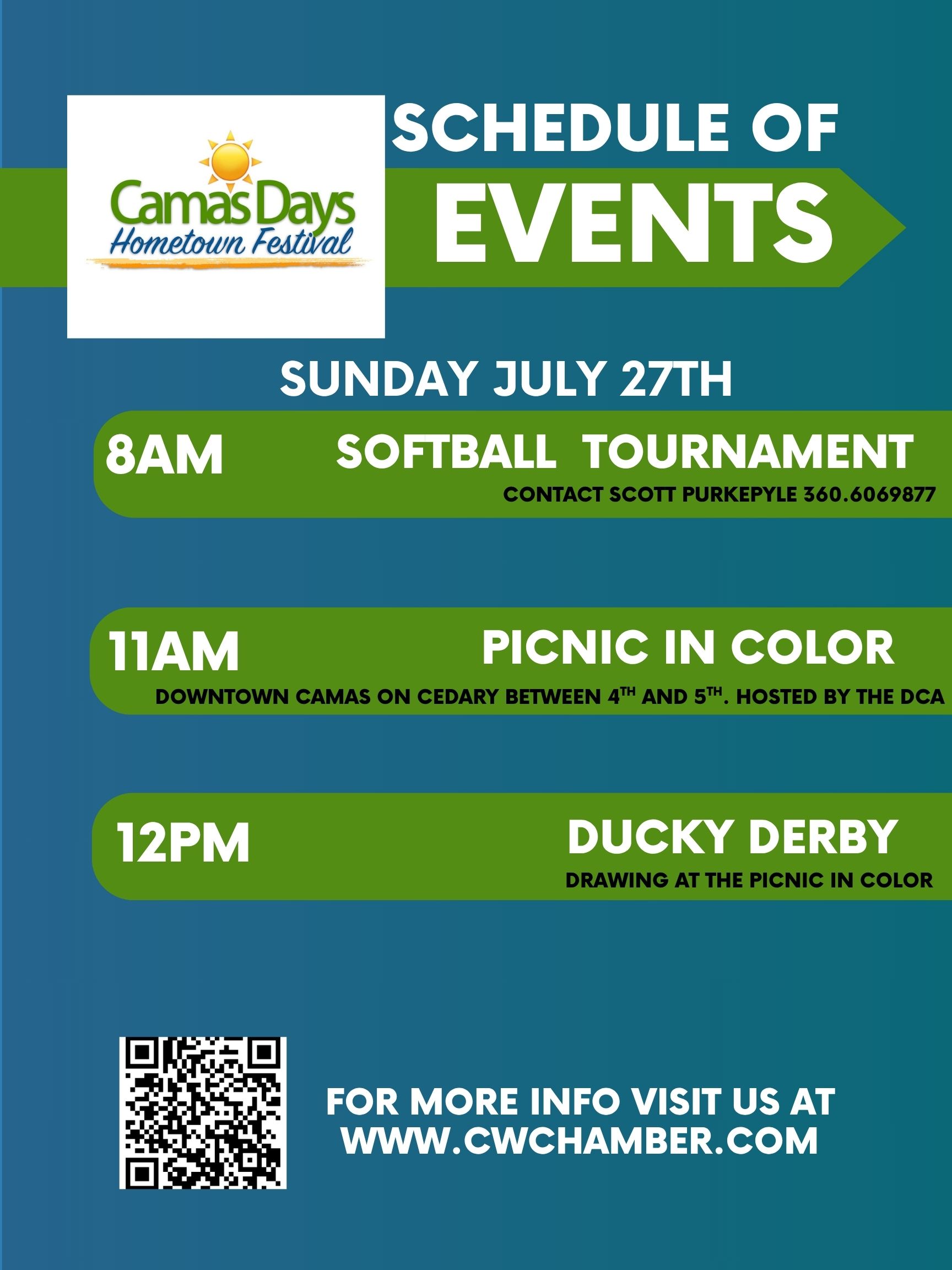 Camas Days
Hometown Festival

SCHEDULE OF
EVENTS

SUNDAY JULY 27TH

8AM SOFTBALL TOURNAMENT
CONTACT SCOTT PURKEPYLE 360.6069877

11AM PICNIC IN COLOR
DOWNTOWN CAMAS ON CEDARY BETWEEN 4$^{TH}$ AND 5$^{TH}$. HOSTED BY THE DCA

12PM DUCKY DERBY
DRAWING AT THE PICNIC IN COLOR

FOR MORE INFO VISIT US AT
WWW.CWCHAMBER.COM